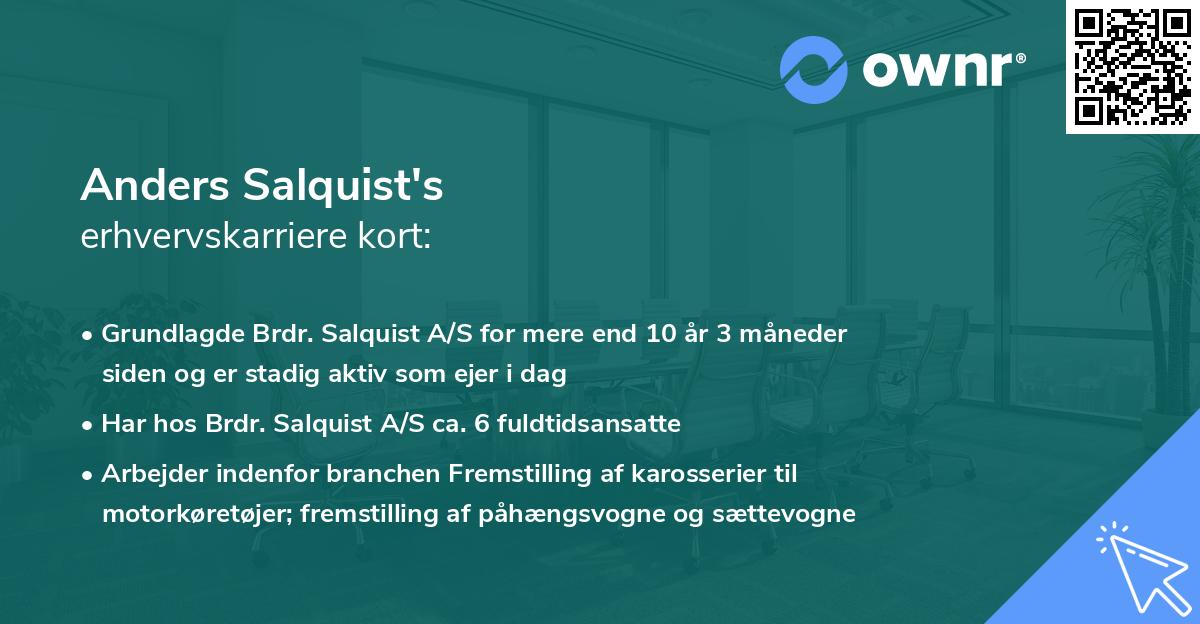 ownr®

Anders Salquist's
erhvervskarriere kort:

• Grundlagde Brdr. Salquist A/S for mere end 10 år 3 måneder siden og er stadig aktiv som ejer i dag

• Har hos Brdr. Salquist A/S ca. 6 fuldtidsansatte

• Arbejder indenfor branchen Fremstilling af karosserier til motorkøretøjer; fremstilling af påhængsvogne og sættevogne